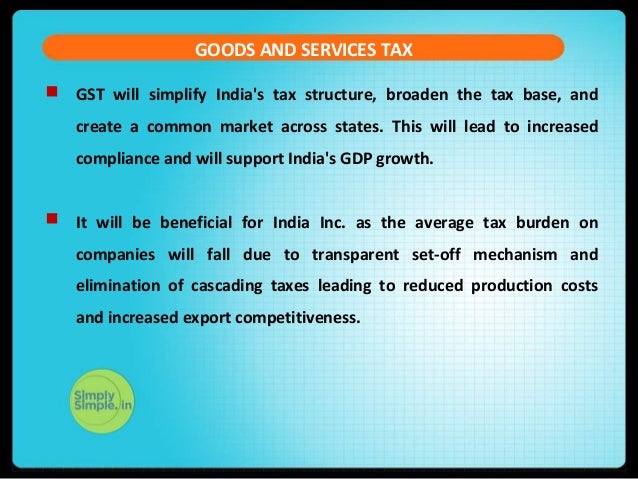 GOODS AND SERVICES TAX

GST will simplify India's tax structure, broaden the tax base, and create a common market across states. This will lead to increased compliance and will support India's GDP growth.

It will be beneficial for India Inc. as the average tax burden on companies will fall due to transparent set-off mechanism and elimination of cascading taxes leading to reduced production costs and increased export competitiveness.

Simply Simple.in